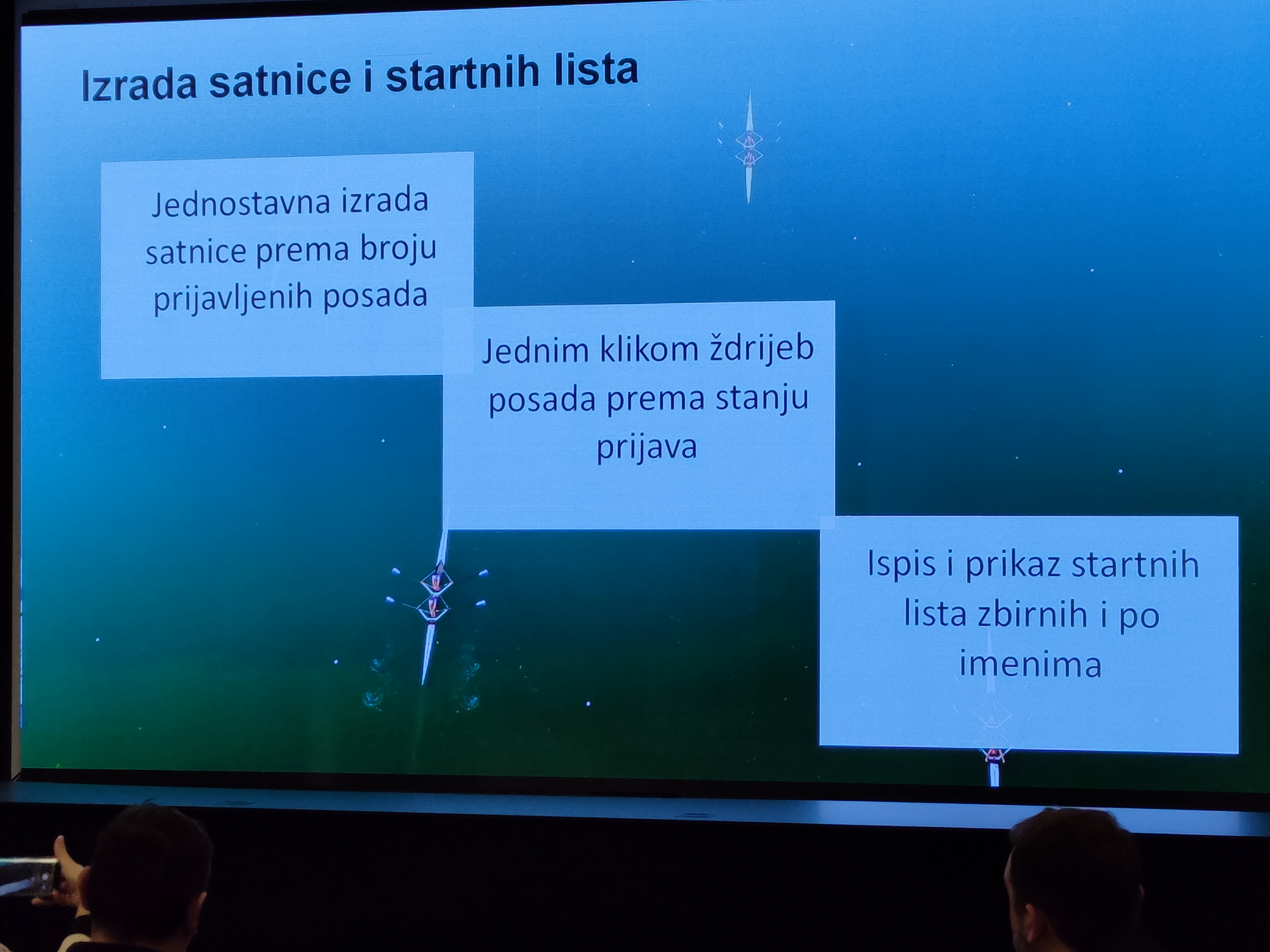 Izrada satnice i startnih lista

Jednostavna izrada satnice prema broju prijavljenih posada

Jednim klikom ždrijeb posada prema stanju prijava

Ispis i prikaz startnih lista zbirnih i po imenima